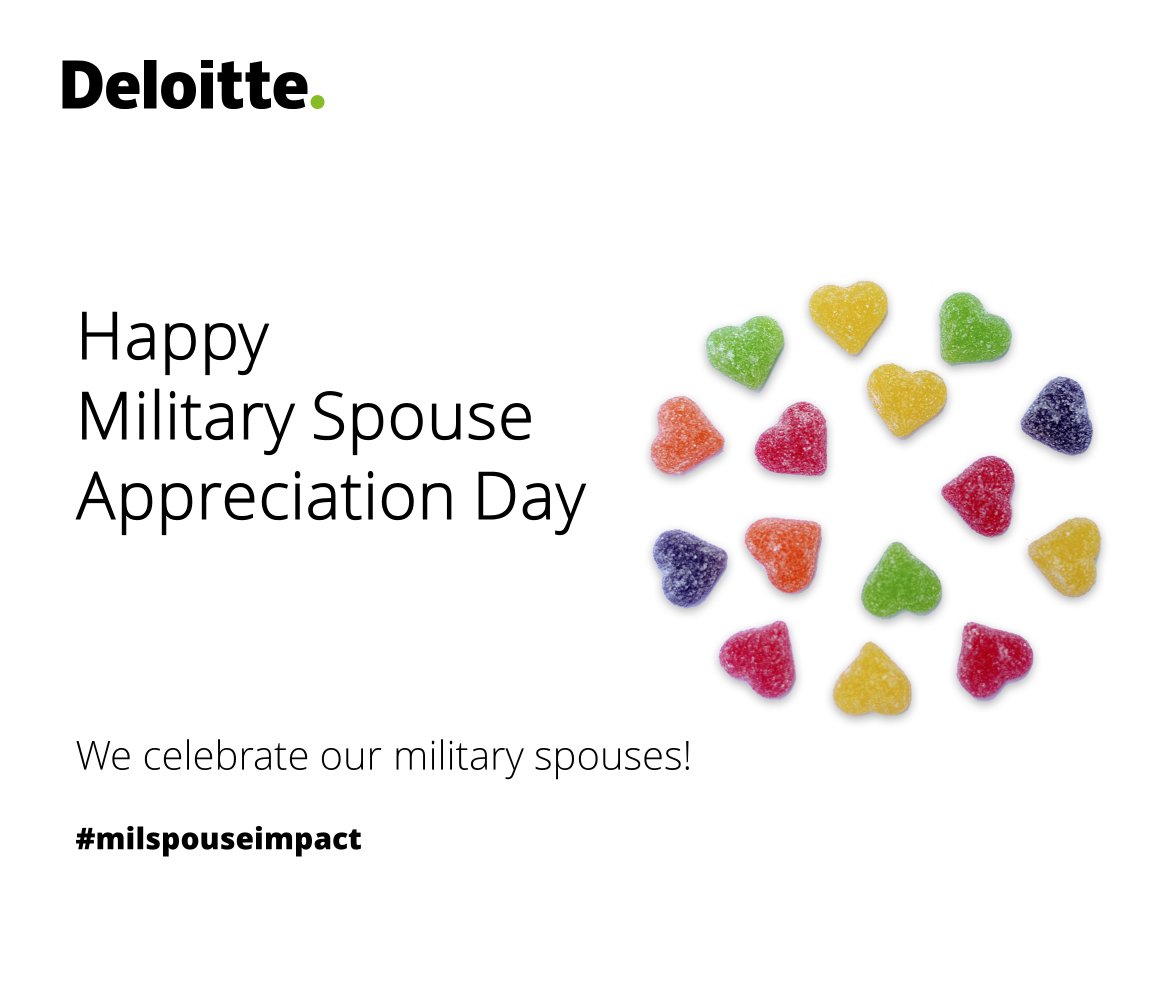 Deloitte.

Happy
Military Spouse
Appreciation Day

We celebrate our military spouses!

#milspouseimpact